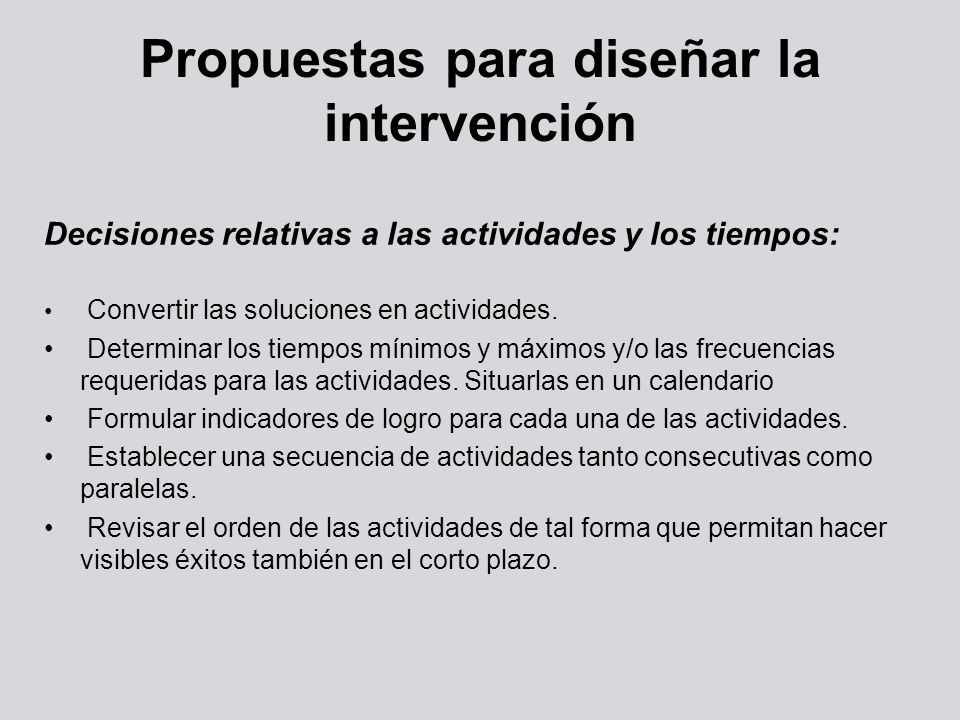 Propuestas para diseñar la intervención

Decisiones relativas a las actividades y los tiempos:

• Convertir las soluciones en actividades.
• Determinar los tiempos mínimos y máximos y/o las frecuencias requeridas para las actividades. Situarlas en un calendario
• Formular indicadores de logro para cada una de las actividades.
• Establecer una secuencia de actividades tanto consecutivas como paralelas.
• Revisar el orden de las actividades de tal forma que permitan hacer visibles éxitos también en el corto plazo.